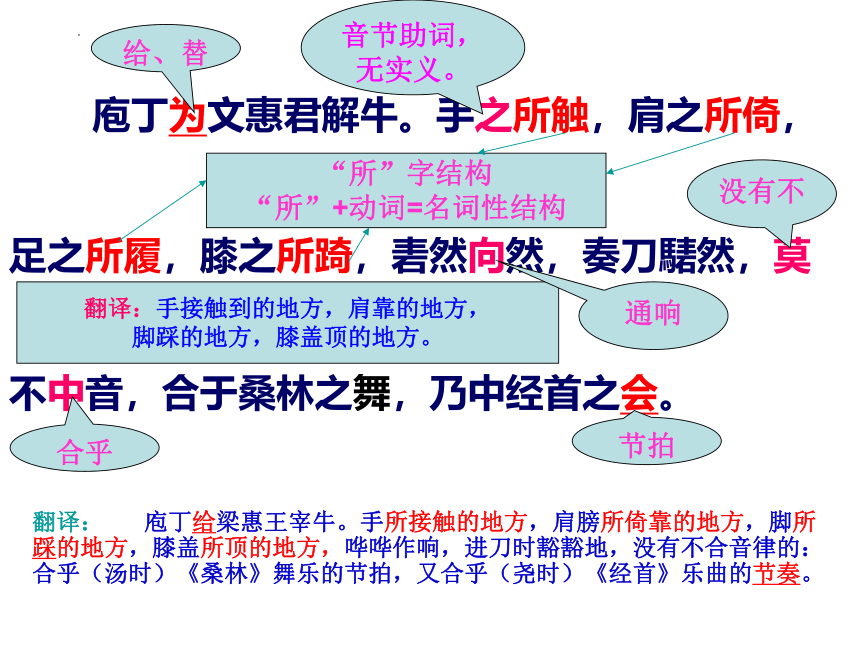 给、替

音节助词，无实义。

庖丁为文惠君解牛。手之所触，肩之所倚，

“所”字结构
“所”+动词=名词性结构

没有不

足之所履，膝之所踦，砉然向然，奏刀騞然，莫

翻译：手接触到的地方，肩靠的地方，脚踩的地方，膝盖顶的地方。

通响

不中音，合于桑林之舞，乃中经首之会。

合乎

节拍

翻译： 庖丁给梁惠王宰牛。手所接触的地方，肩膀所倚靠的地方，脚所踩的地方，膝盖所顶的地方，哗哗作响，进刀时豁豁地，没有不合音律的：合乎（汤时）《桑林》舞乐的节拍，又合乎（尧时）《经首》乐曲的节奏。